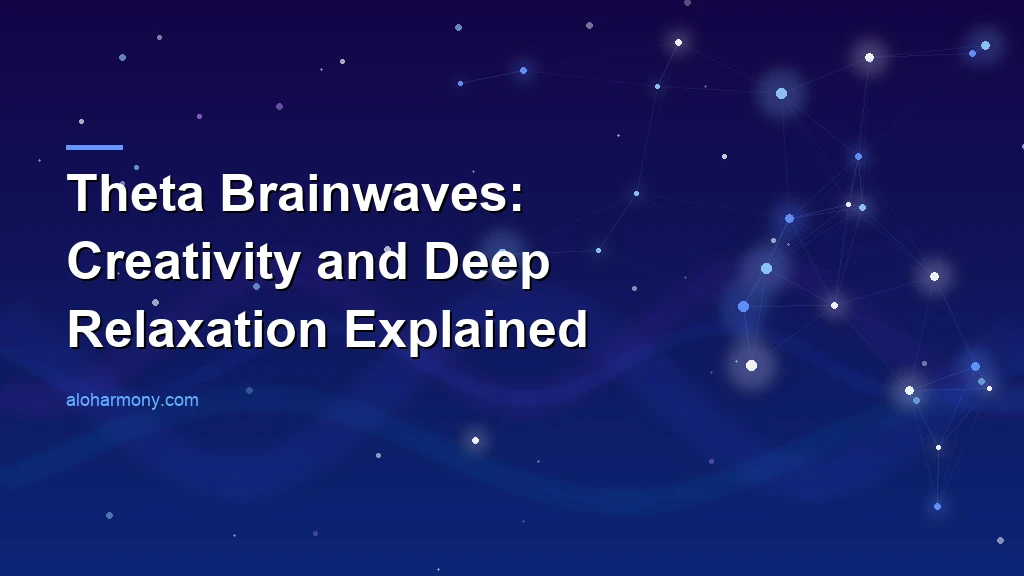 Theta Brainwaves: Creativity and Deep Relaxation Explained

aloharmony.com